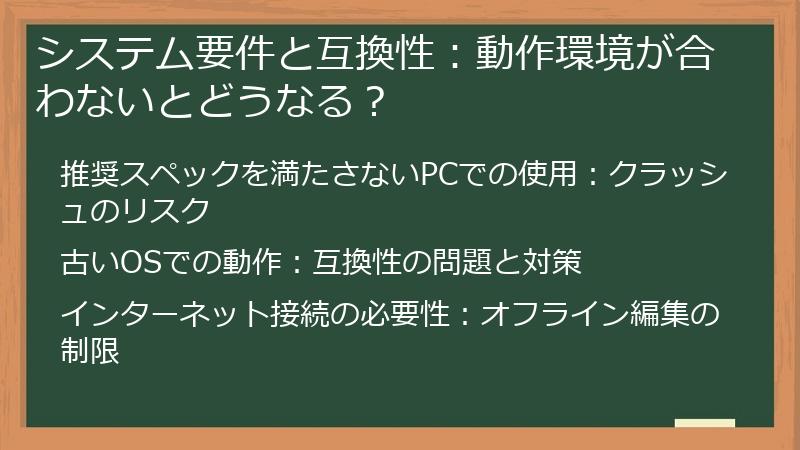 システム要件と互換性：動作環境が合わないとどうなる？

推奨スペックを満たさないPCでの使用：クラッシュのリスク

古いOSでの動作：互換性の問題と対策

インターネット接続の必要性：オフライン編集の制限